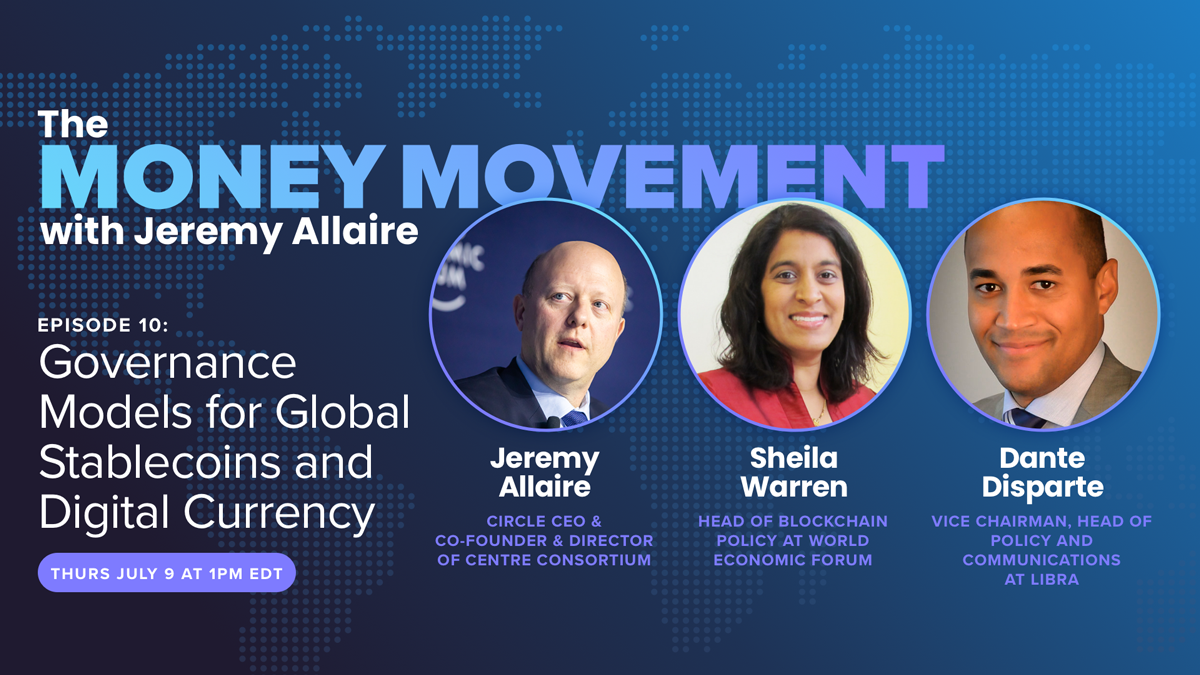 The
MONEY MOVEMENT
with Jeremy Allaire

EPISODE 10:
Governance Models for Global Stablecoins and Digital Currency

THURS JULY 9 AT 1PM EDT

Jeremy Allaire
CIRCLE CEO & CO-FOUNDER & DIRECTOR OF CENTRE CONSORTIUM

Sheila Warren
HEAD OF BLOCKCHAIN POLICY AT WORLD ECONOMIC FORUM

Dante Disparte
VICE CHAIRMAN, HEAD OF POLICY AND COMMUNICATIONS AT LIBRA